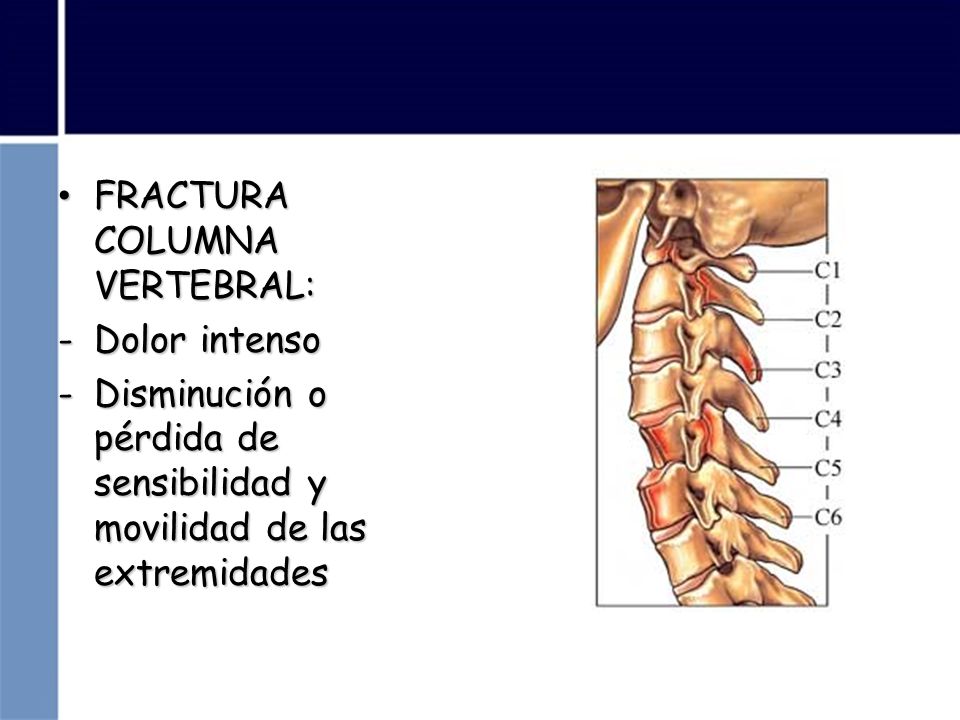 • FRACTURA COLUMNA VERTEBRAL:
- Dolor intenso
- Disminución o pérdida de sensibilidad y movilidad de las extremidades

C1
C2
C3
C4
C5
C6